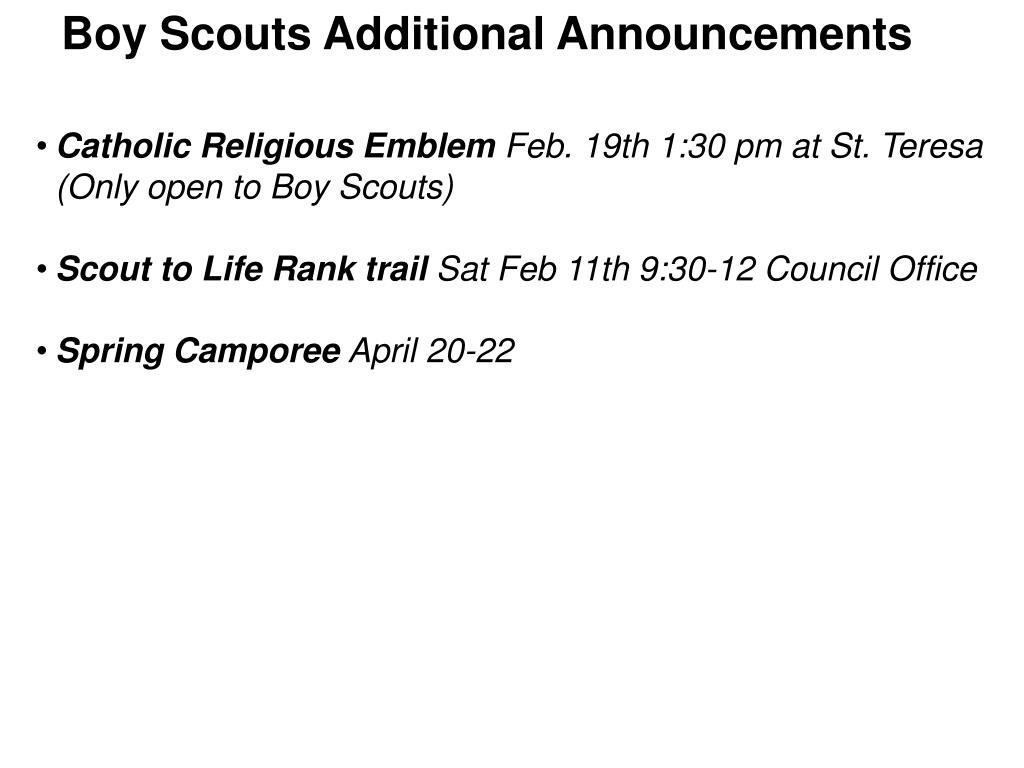 Boy Scouts Additional Announcements

• Catholic Religious Emblem Feb. 19th 1:30 pm at St. Teresa (Only open to Boy Scouts)

• Scout to Life Rank trail Sat Feb 11th 9:30-12 Council Office

• Spring Camporee April 20-22